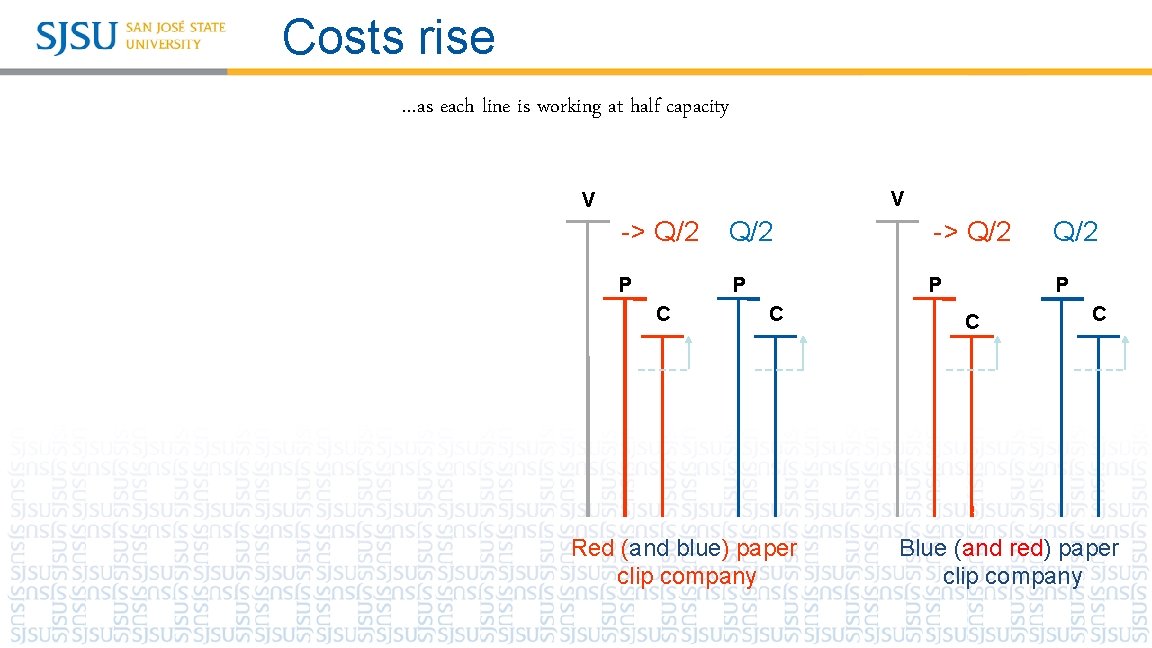 SJSU SAN JOSÉ STATE UNIVERSITY

Costs rise

…as each line is working at half capacity

V

-> Q/2

Q/2

P

C

P

C

Red (and blue) paper clip company

V

-> Q/2

Q/2

P

C

P

C

Blue (and red) paper clip company